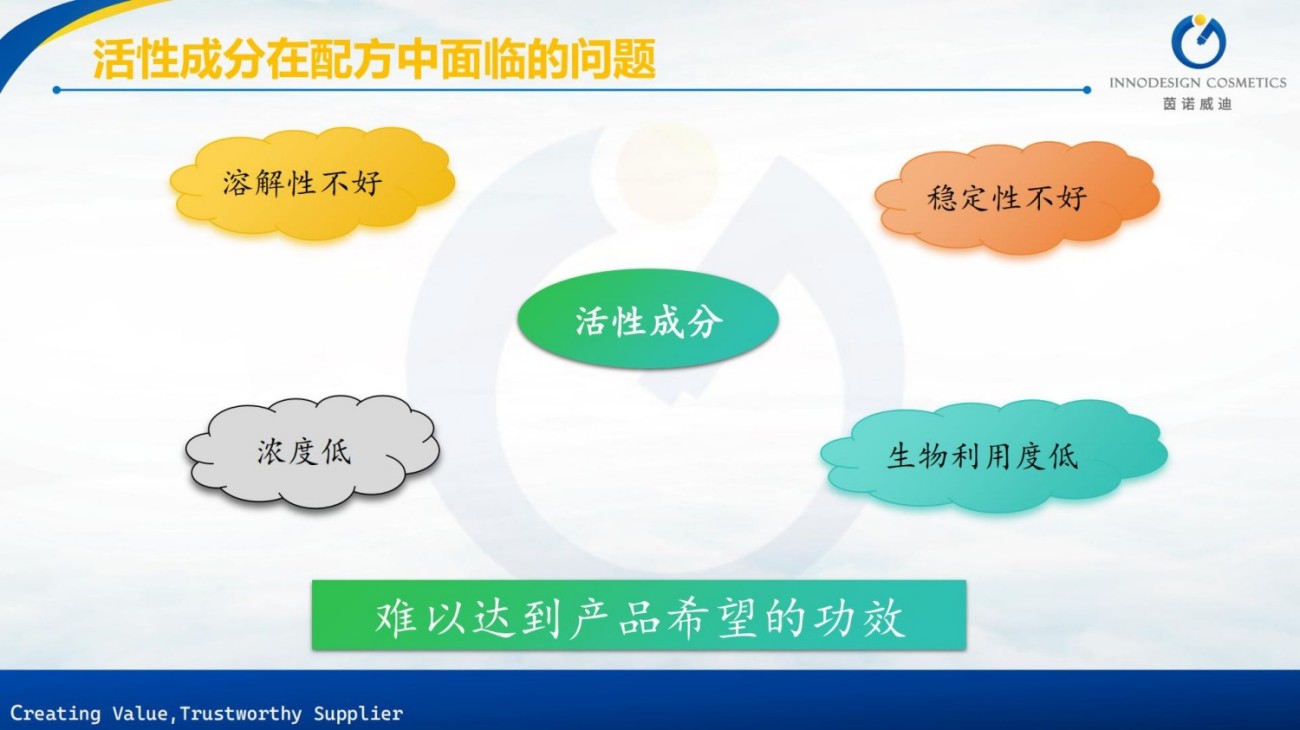 活性成分在配方中面临的问题

INNODESIGN COSMETICS
茵诺威迪

溶解性不好

稳定性不好

活性成分

浓度低

生物利用度低

难以达到产品希望的功效

Creating Value,Trustworthy Supplier